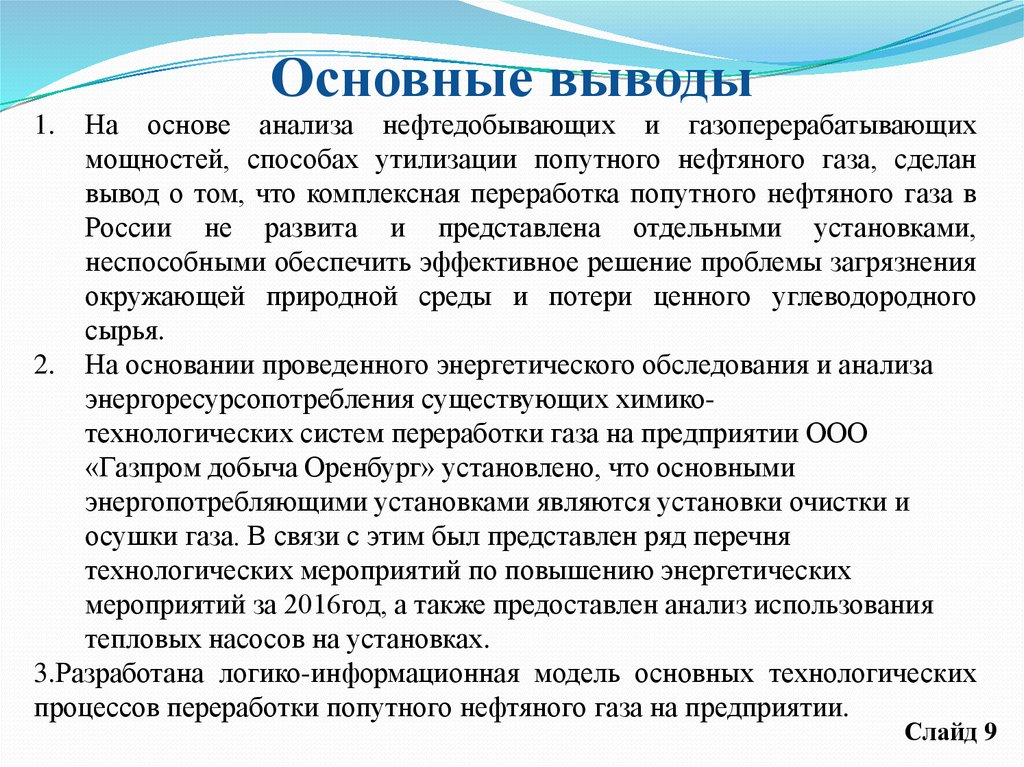 Основные выводы

1. На основе анализа нефтедобывающих и газоперерабатывающих мощностей, способах утилизации попутного нефтяного газа, сделан вывод о том, что комплексная переработка попутного нефтяного газа в России не развита и представлена отдельными установками, неспособными обеспечить эффективное решение проблемы загрязнения окружающей природной среды и потери ценного углеводородного сырья.

2. На основании проведенного энергетического обследования и анализа энергоресурсопотребления существующих химико-технологических систем переработки газа на предприятии ООО «Газпром добыча Оренбург» установлено, что основными энергопотребляющими установками являются установки очистки и осушки газа. В связи с этим был представлен ряд перечня технологических мероприятий по повышению энергетических мероприятий за 2016год, а также предоставлен анализ использования тепловых насосов на установках.

3.Разработана логико-информационная модель основных технологических процессов переработки попутного нефтяного газа на предприятии.

Слайд 9